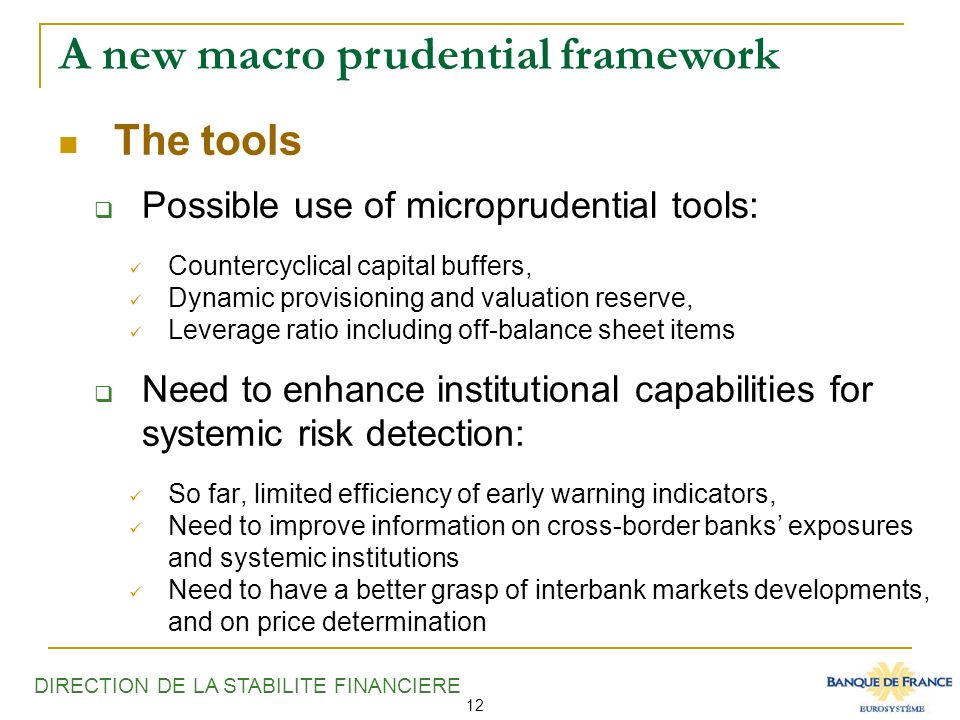 A new macro prudential framework

The tools

Possible use of microprudential tools:

Countercyclical capital buffers,
Dynamic provisioning and valuation reserve,
Leverage ratio including off-balance sheet items

Need to enhance institutional capabilities for systemic risk detection:

So far, limited efficiency of early warning indicators,
Need to improve information on cross-border banks' exposures and systemic institutions
Need to have a better grasp of interbank markets developments, and on price determination

DIRECTION DE LA STABILITE FINANCIERE

12

BANQUE DE FRANCE
EUROSYSTÈME